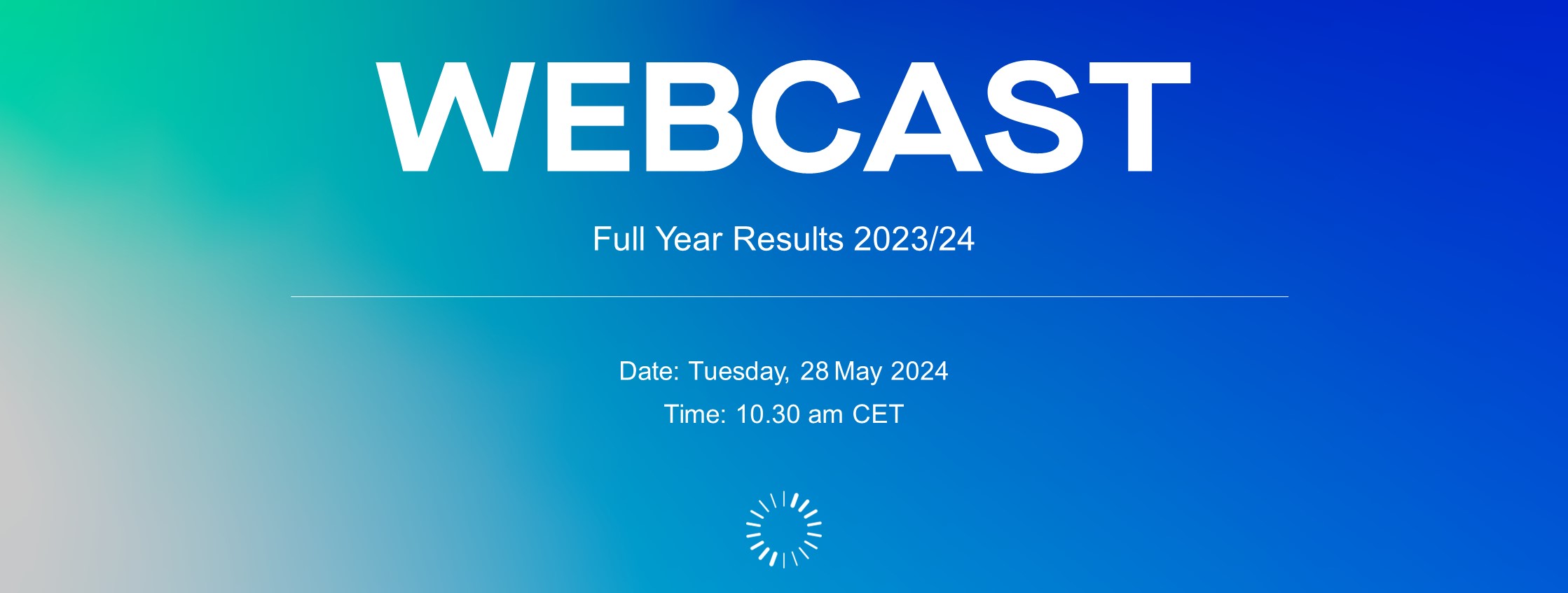 WEBCAST

Full Year Results 2023/24

Date: Tuesday, 28 May 2024

Time: 10.30 am CET